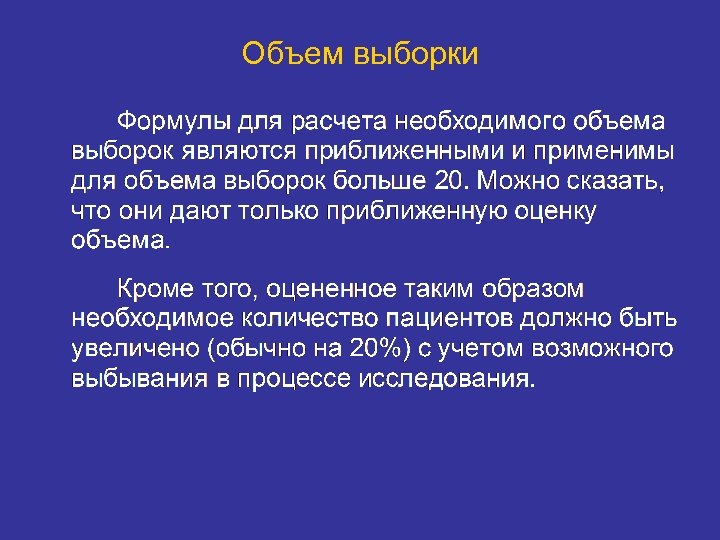 Объем выборки

Формулы для расчета необходимого объема выборок являются приближенными и применимы для объема выборок больше 20. Можно сказать, что они дают только приближенную оценку объема.

Кроме того, оцененное таким образом необходимое количество пациентов должно быть увеличено (обычно на 20%) с учетом возможного выбывания в процессе исследования.